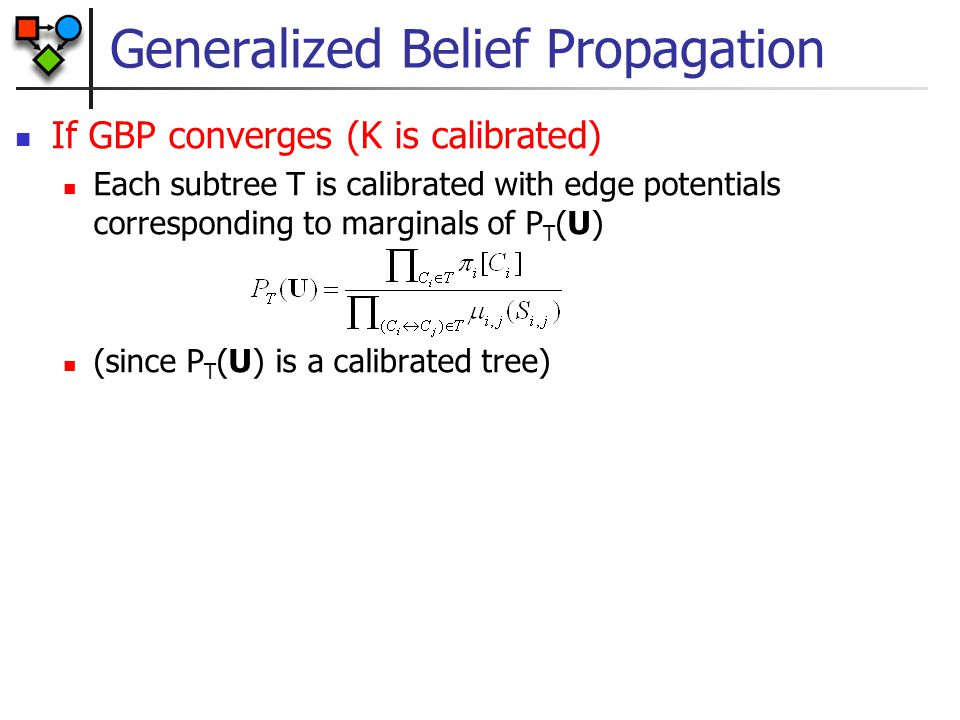 Generalized Belief Propagation

If GBP converges (K is calibrated)

Each subtree T is calibrated with edge potentials corresponding to marginals of $P_T(\mathbf{U})$

$P_T(\mathbf{U}) = \frac{\prod_{C_i \in T} \pi_i[C_i]}{\prod_{(C_i \leftrightarrow C_j) \in T} \mu_{i,j}(S_{i,j})}$

(since $P_T(\mathbf{U})$ is a calibrated tree)